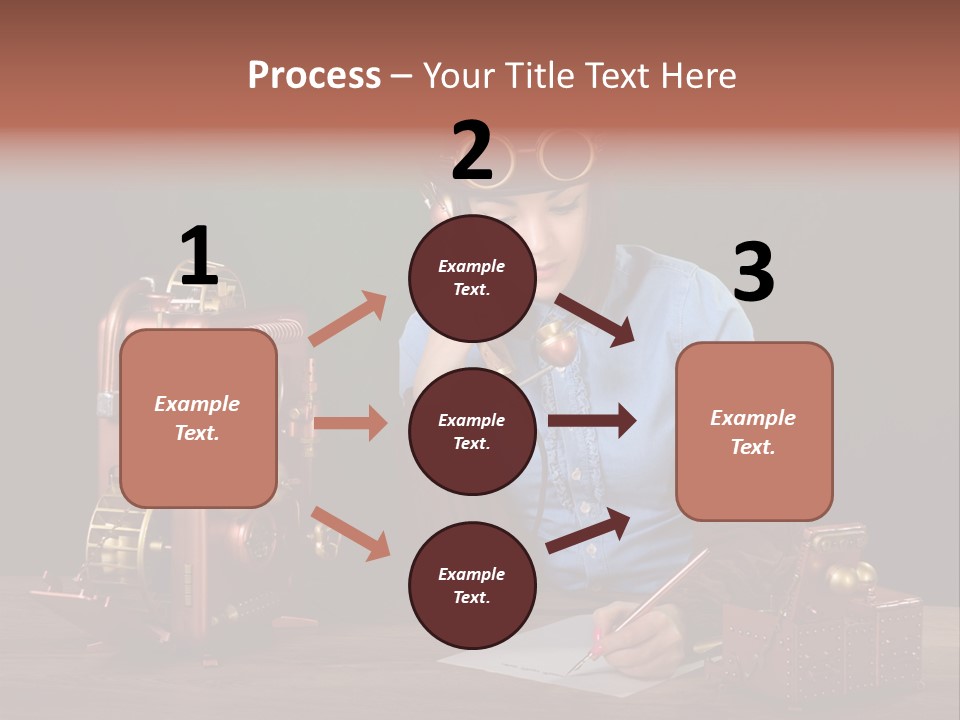 Process – Your Title Text Here

1

Example Text.

2

Example Text.

Example Text.

Example Text.

3

Example Text.